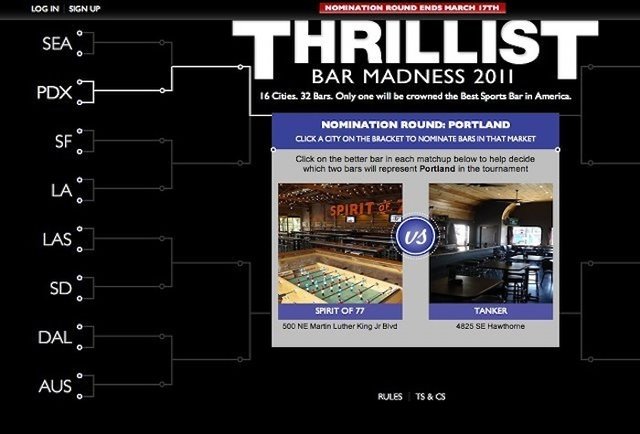 LOG IN | SIGN UP

NOMINATION ROUND ENDS MARCH 17TH

THRILLIST
BAR MADNESS 2011
16 Cities. 32 Bars. Only one will be crowned the Best Sports Bar in America.

SEA
PDX
SF
LA
LAS
SD
DAL
AUS

NOMINATION ROUND: PORTLAND
CLICK A CITY ON THE BRACKET TO NOMINATE BARS IN THAT MARKET

Click on the better bar in each matchup below to help decide which two bars will represent Portland in the tournament

SPIRIT OF 7

VS

SPIRIT OF 77
500 NE Martin Luther King Jr Blvd

TANKER
4825 SE Hawthorne

RULES | TS & CS